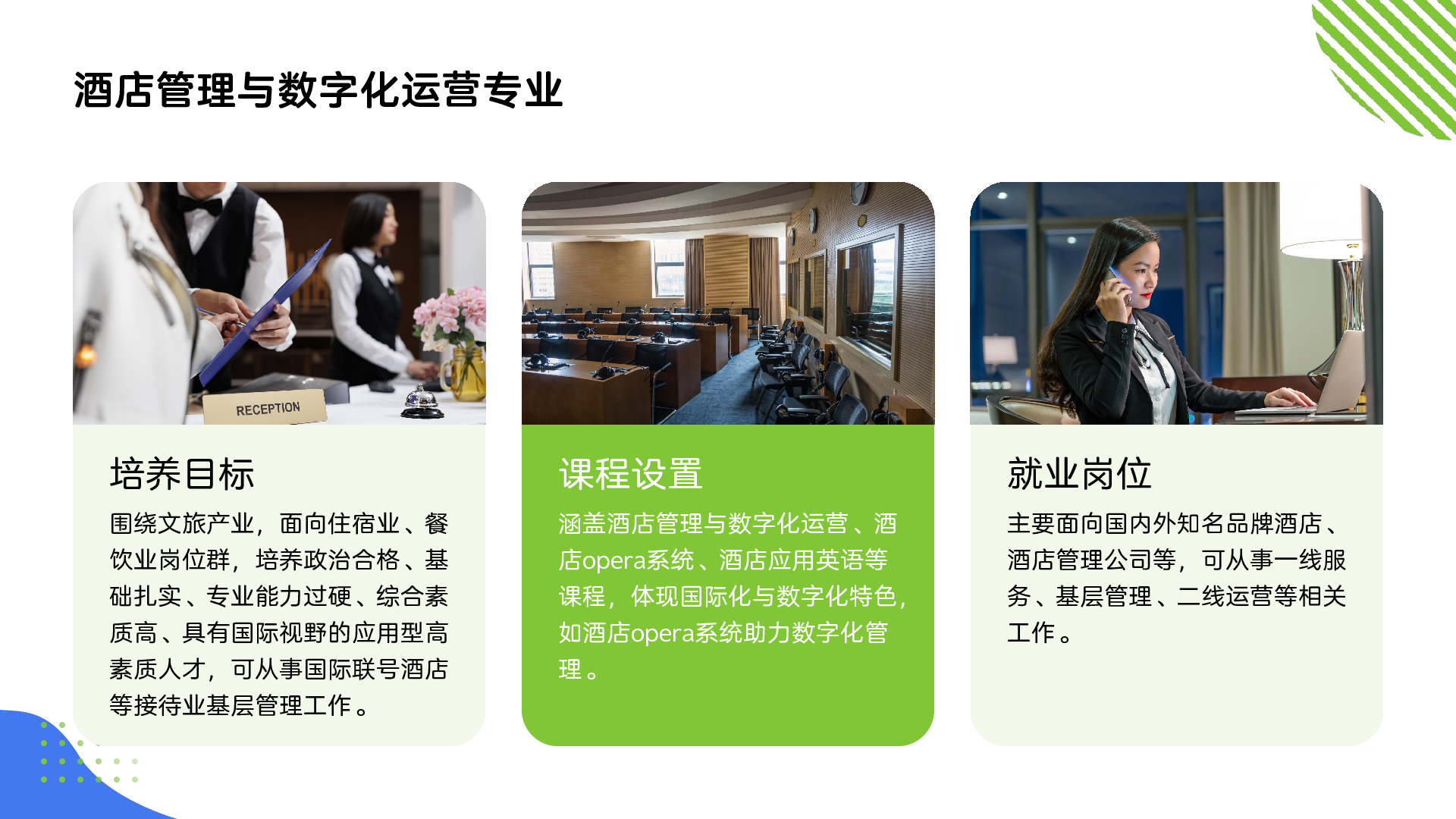 酒店管理与数字化运营专业

RECEPTION

培养目标

围绕文旅产业，面向住宿业、餐饮业岗位群，培养政治合格、基础扎实、专业能力过硬、综合素质高、具有国际视野的应用型高素质人才，可从事国际联号酒店等接待业基层管理工作。

课程设置

涵盖酒店管理与数字化运营、酒店opera系统、酒店应用英语等课程，体现国际化与数字化特色，如酒店opera系统助力数字化管理。

就业岗位

主要面向国内外知名品牌酒店、酒店管理公司等，可从事一线服务、基层管理、二线运营等相关工作。